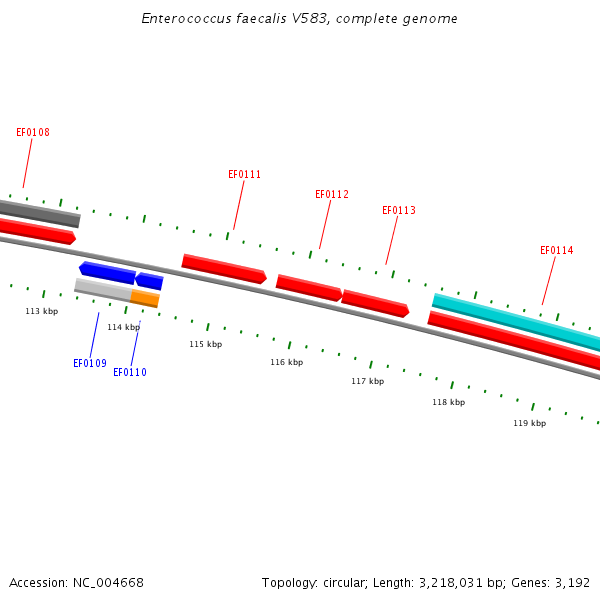 Enterococcus faecalis V583, complete genome

EF0108

EF0111

EF0112

EF0113

EF0114

113 kbp

114 kbp

115 kbp

116 kbp

117 kbp

118 kbp

119 kbp

EF0109

EF0110

Accession: NC_004668

Topology: circular; Length: 3,218,031 bp; Genes: 3,192